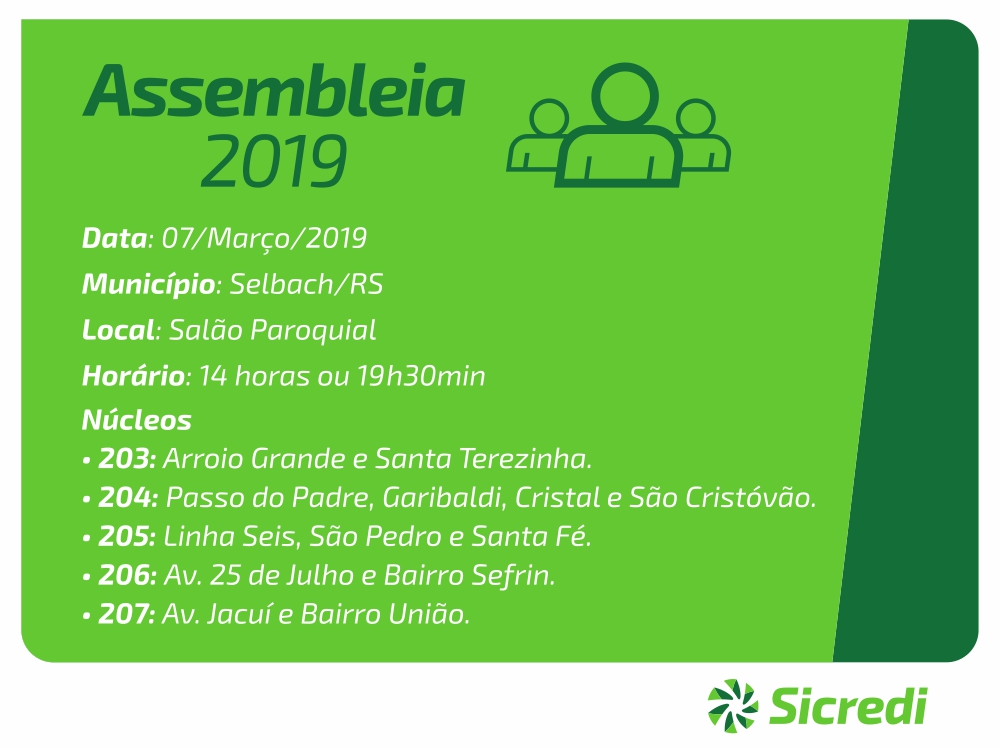 Assembleia
2019

Data: 07/Março/2019
Município: Selbach/RS
Local: Salão Paroquial
Horário: 14 horas ou 19h30min
Núcleos
• 203: Arroio Grande e Santa Terezinha.
• 204: Passo do Padre, Garibaldi, Cristal e São Cristóvão.
• 205: Linha Seis, São Pedro e Santa Fé.
• 206: Av. 25 de Julho e Bairro Sefrin.
• 207: Av. Jacuí e Bairro União.

Sicredi